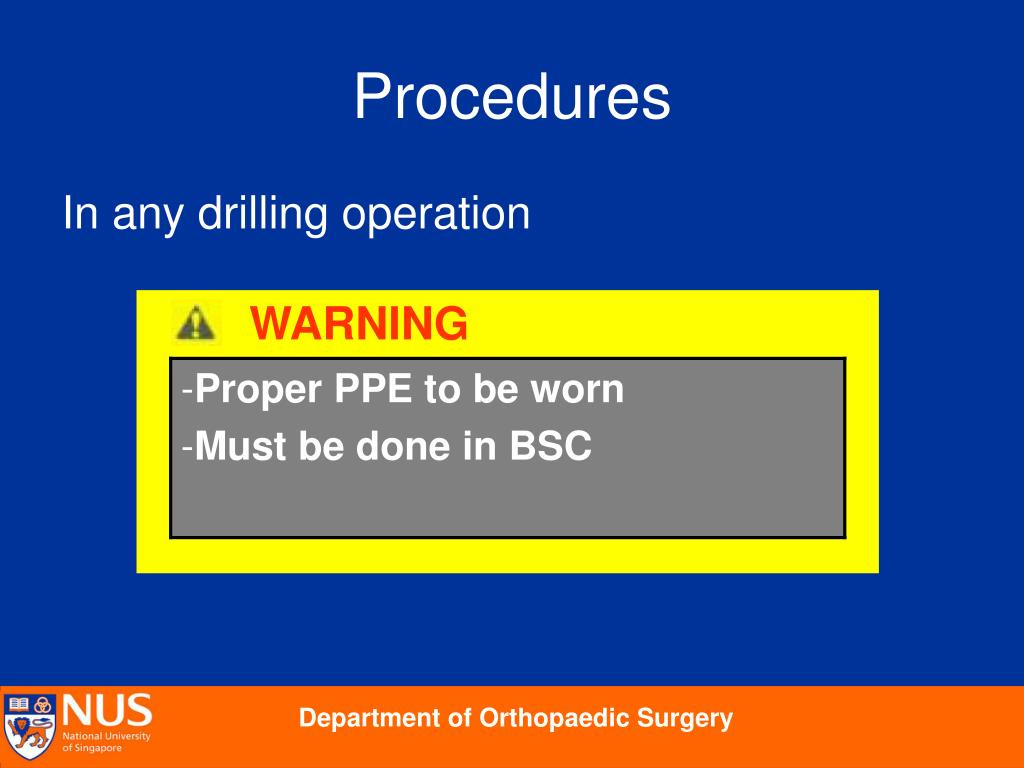 Procedures

In any drilling operation

WARNING

-Proper PPE to be worn
-Must be done in BSC

NUS National University of Singapore

Department of Orthopaedic Surgery